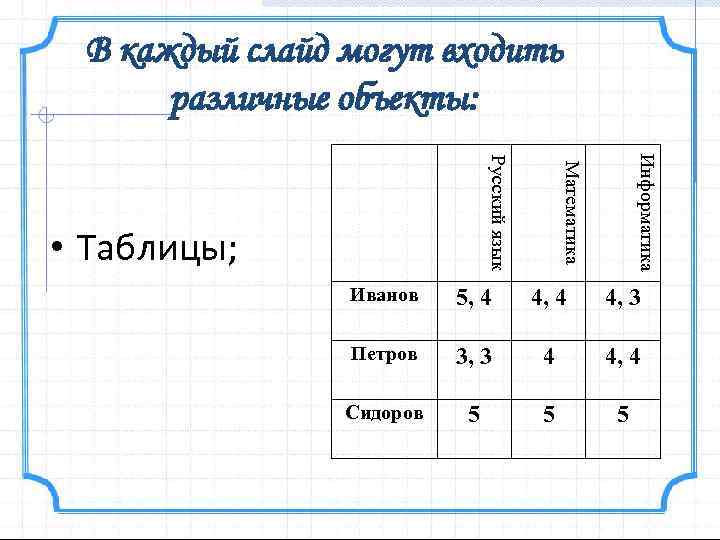 В каждый слайд могут входить различные объекты:

• Таблицы;

| | Русский язык | Математика | Информатика |
|---|---|---|---|
| Иванов | 5, 4 | 4, 4 | 4, 3 |
| Петров | 3, 3 | 4 | 4, 4 |
| Сидоров | 5 | 5 | 5 |